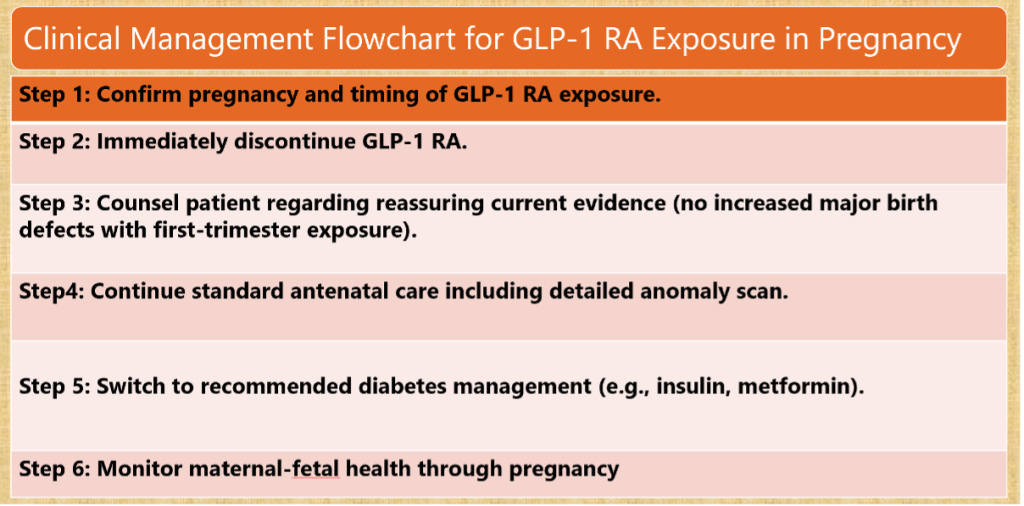 Clinical Management Flowchart for GLP-1 RA Exposure in Pregnancy

Step 1: Confirm pregnancy and timing of GLP-1 RA exposure.

Step 2: Immediately discontinue GLP-1 RA.

Step 3: Counsel patient regarding reassuring current evidence (no increased major birth defects with first-trimester exposure).

Step4: Continue standard antenatal care including detailed anomaly scan.

Step 5: Switch to recommended diabetes management (e.g., insulin, metformin).

Step 6: Monitor maternal-fetal health through pregnancy